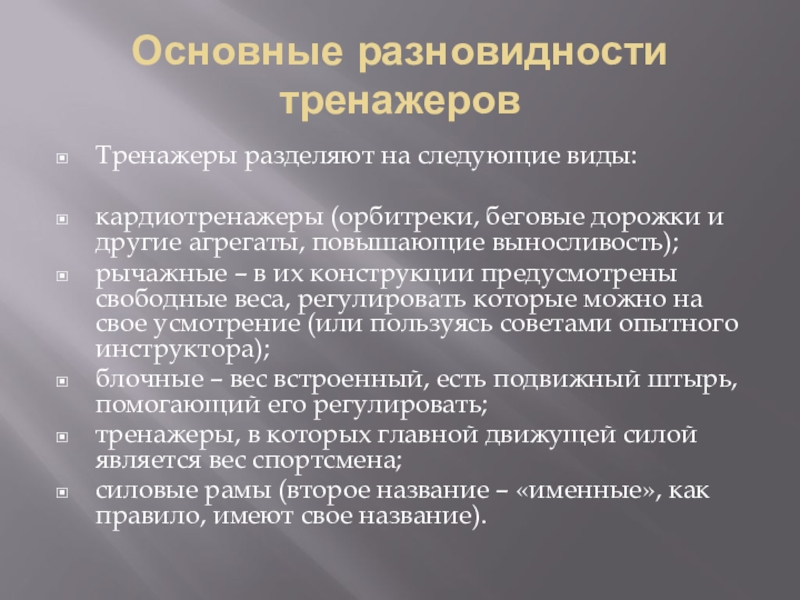 Основные разновидности тренажеров

Тренажеры разделяют на следующие виды:

кардиотренажеры (орбитреки, беговые дорожки и другие агрегаты, повышающие выносливость);

рычажные – в их конструкции предусмотрены свободные веса, регулировать которые можно на свое усмотрение (или пользуясь советами опытного инструктора);

блочные – вес встроенный, есть подвижный штырь, помогающий его регулировать;

тренажеры, в которых главной движущей силой является вес спортсмена;

силовые рамы (второе название – «именные», как правило, имеют свое название).